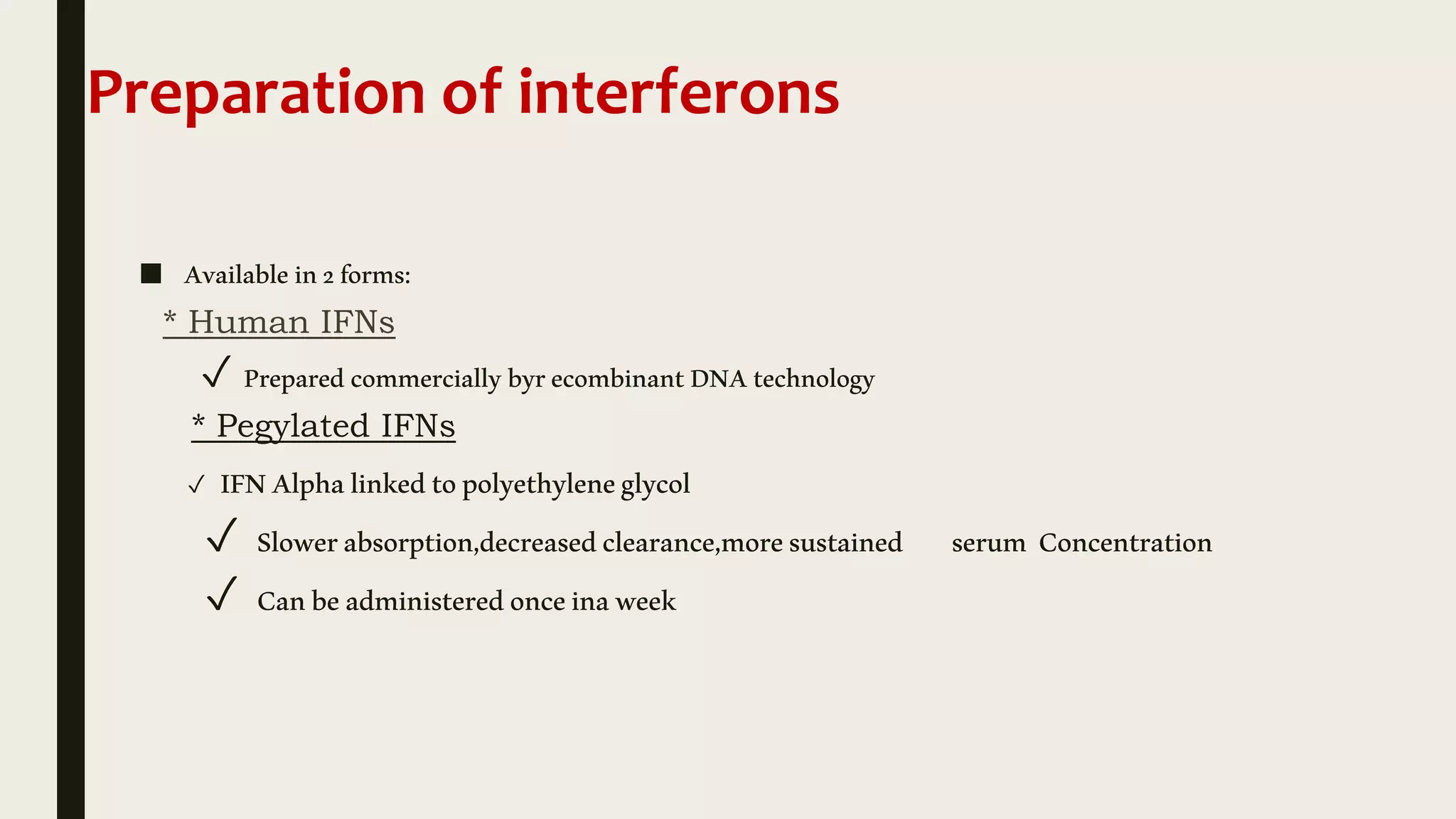 Preparation of interferons

■ Available in 2 forms:

* Human IFNs

✓ Prepared commercially byr ecombinant DNA technology

* Pegylated IFNs

✓ IFN Alpha linked to polyethylene glycol

✓ Slower absorption,decreased clearance,more sustained serum Concentration

✓ Can be administered once ina week